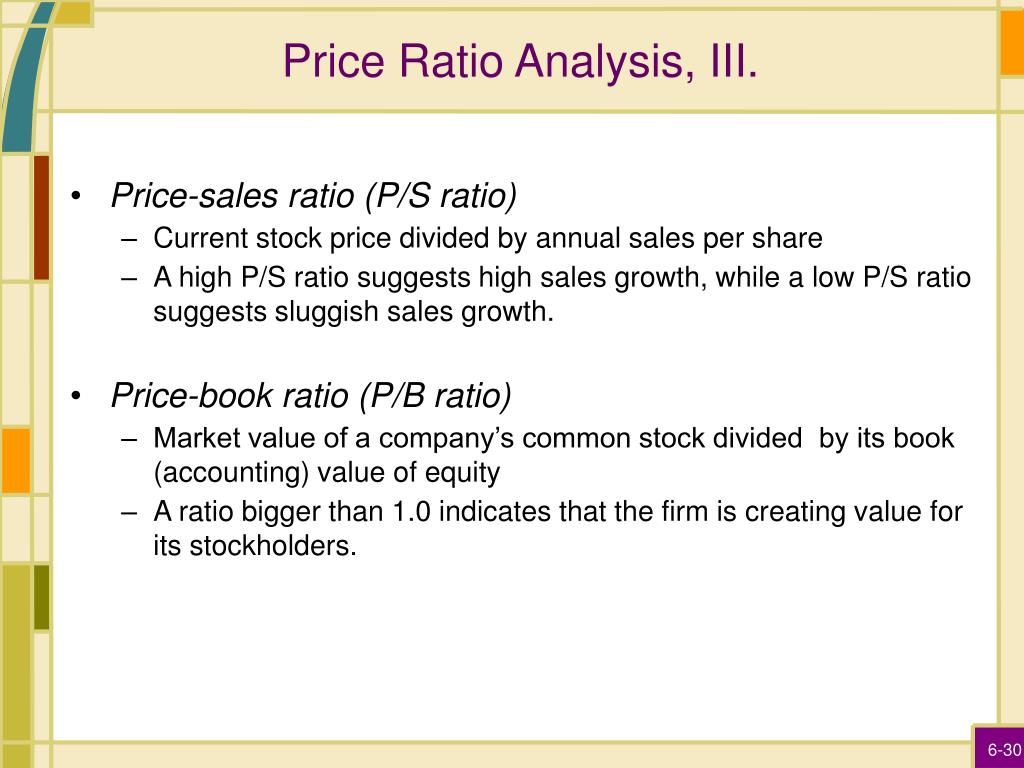 Price Ratio Analysis, III.

• Price-sales ratio (P/S ratio)
– Current stock price divided by annual sales per share
– A high P/S ratio suggests high sales growth, while a low P/S ratio suggests sluggish sales growth.

• Price-book ratio (P/B ratio)
– Market value of a company's common stock divided by its book (accounting) value of equity
– A ratio bigger than 1.0 indicates that the firm is creating value for its stockholders.

6-30